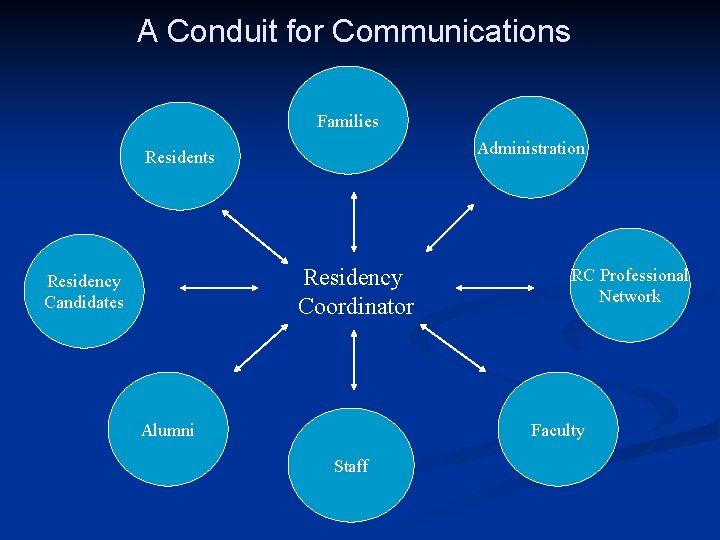 A Conduit for Communications

Families

Residents

Administration

Residency Candidates

Residency Coordinator

RC Professional Network

Alumni

Staff

Faculty